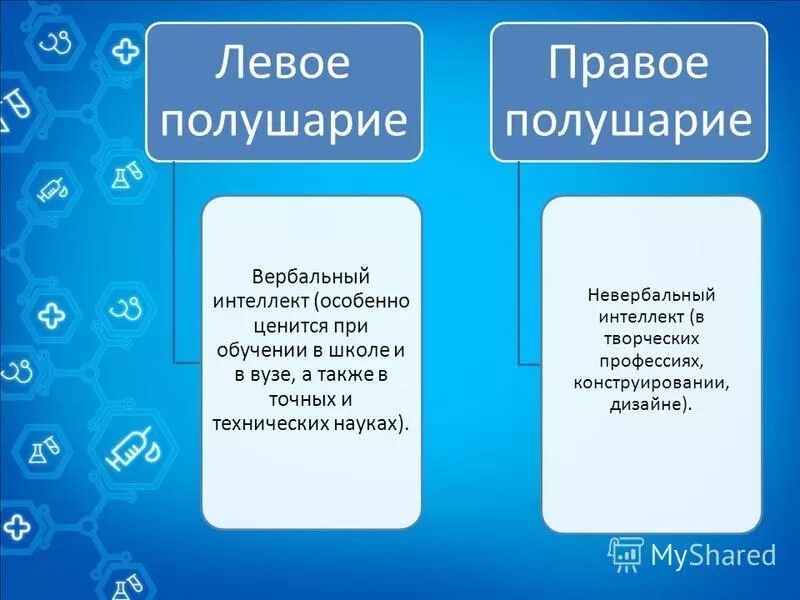 Левое полушарие

Вербальный интеллект (особенно ценится при обучении в школе и в вузе, а также в точных и технических науках).

Правое полушарие

Невербальный интеллект (в творческих профессиях, конструировании, дизайне).

MyShared